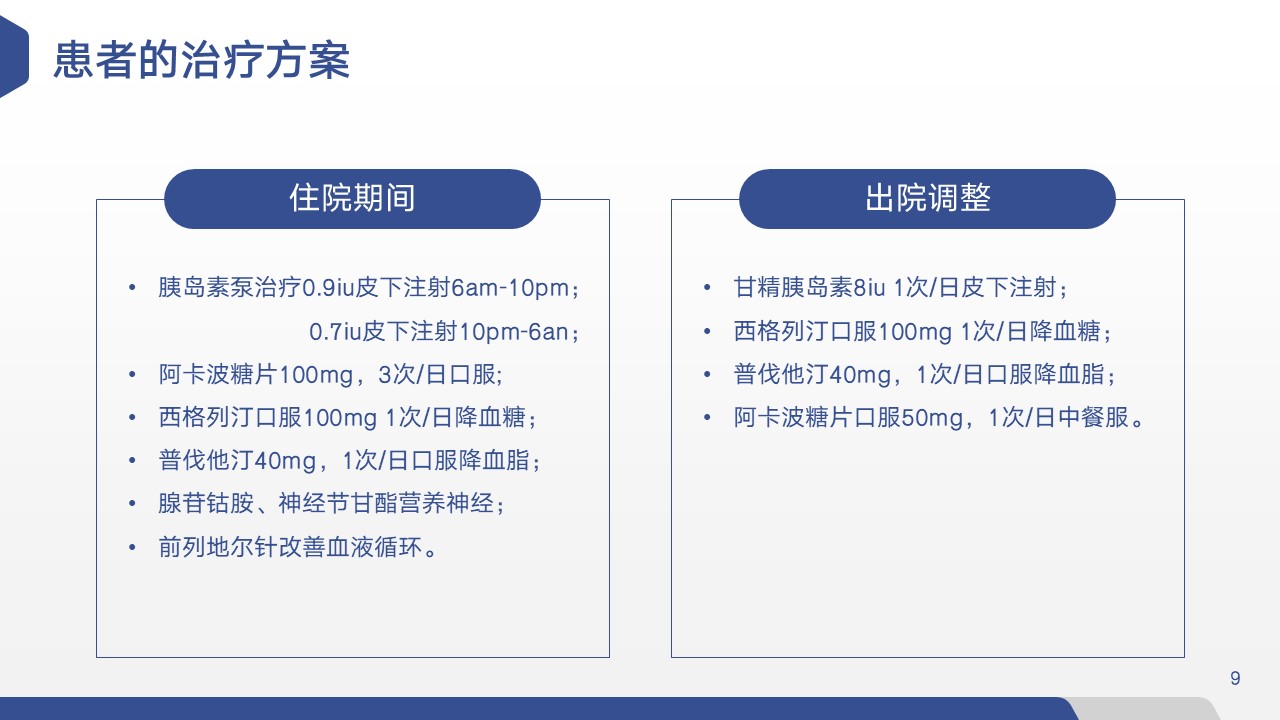 患者的治疗方案

住院期间

• 胰岛素泵治疗0.9iu皮下注射6am-10pm；
0.7iu皮下注射10pm-6an；
• 阿卡波糖片100mg，3次/日口服;
• 西格列汀口服100mg 1次/日降血糖；
• 普伐他汀40mg，1次/日口服降血脂；
• 腺苷钴胺、神经节甘酯营养神经；
• 前列地尔针改善血液循环。

出院调整

• 甘精胰岛素8iu 1次/日皮下注射；
• 西格列汀口服100mg 1次/日降血糖；
• 普伐他汀40mg，1次/日口服降血脂；
• 阿卡波糖片口服50mg，1次/日中餐服。

9